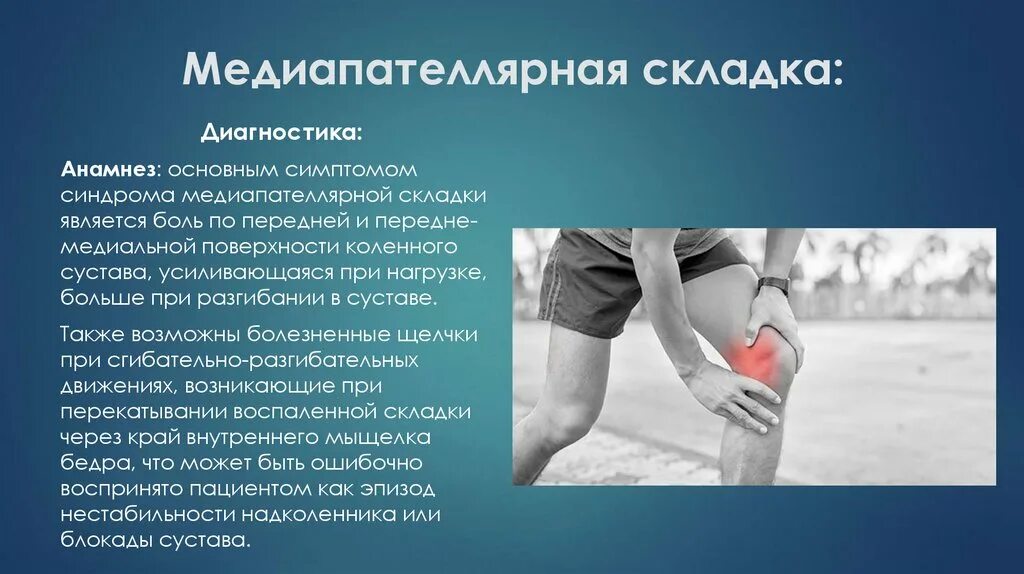 Медиапателлярная складка:

Диагностика:

Анамнез: основным симптомом синдрома медиапателлярной складки является боль по передней и передне-медиальной поверхности коленного сустава, усиливающаяся при нагрузке, больше при разгибании в суставе.

Также возможны болезненные щелчки при сгибательно-разгибательных движениях, возникающие при перекатывании воспаленной складки через край внутреннего мыщелка бедра, что может быть ошибочно воспринято пациентом как эпизод нестабильности надколенника или блокады сустава.